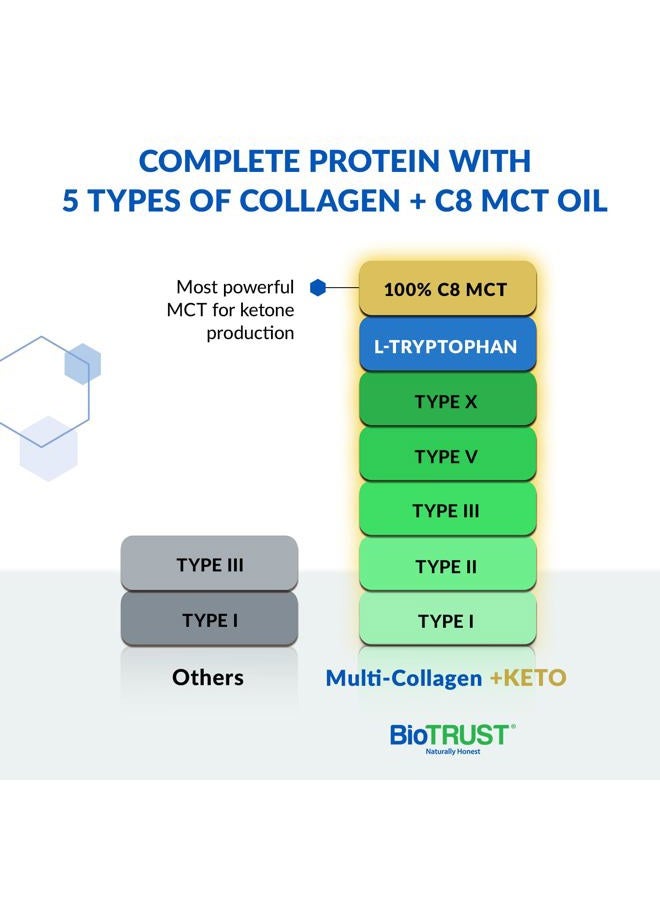 COMPLETE PROTEIN WITH
5 TYPES OF COLLAGEN + C8 MCT OIL

Most powerful MCT for ketone production

100% C8 MCT

L-TRYPTOPHAN

TYPE X

TYPE V

TYPE III

TYPE II

TYPE I

TYPE III

TYPE I

Others

Multi-Collagen +KETO

BioTRUST®
Naturally Honest